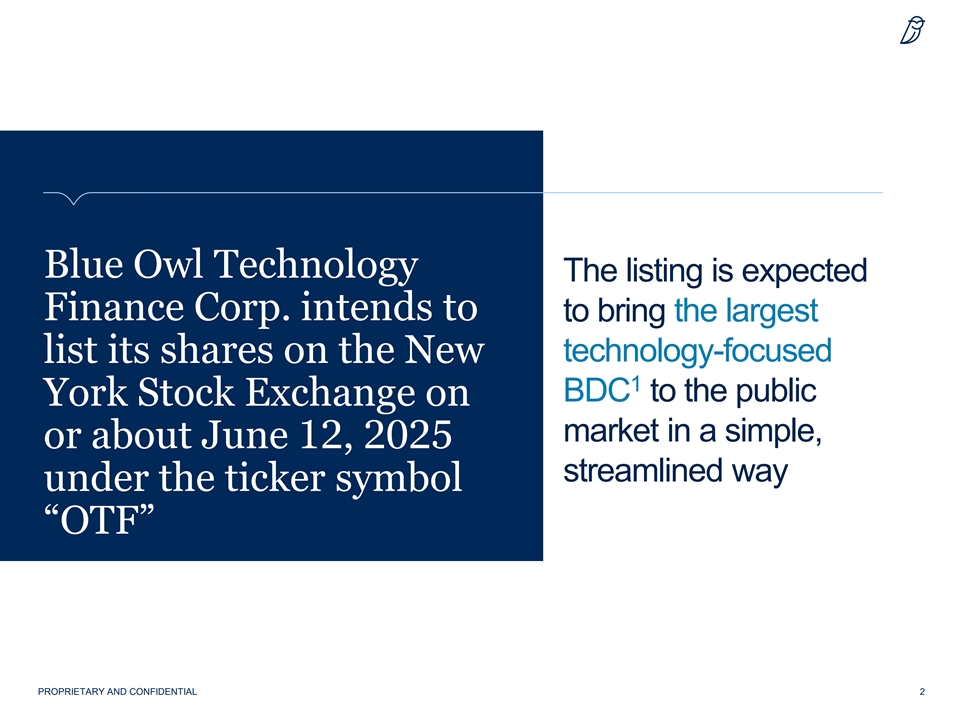 Blue Owl Technology Finance Corp. intends to list its shares on the New York Stock Exchange on or about June 12, 2025 under the ticker symbol “OTF”

The listing is expected to bring the largest technology-focused BDC$^1$ to the public market in a simple, streamlined way

PROPRIETARY AND CONFIDENTIAL

2